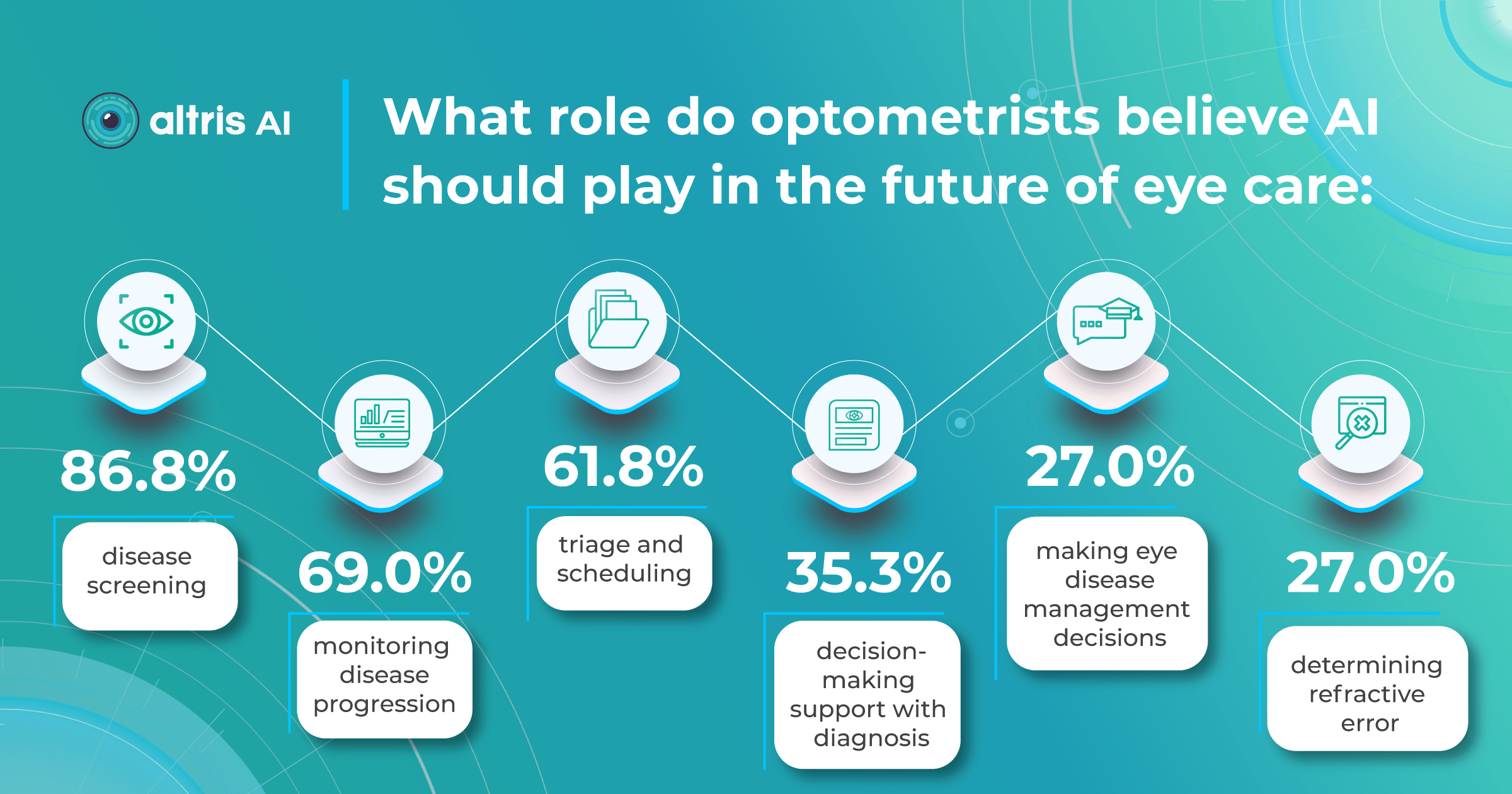 altris AI

What role do optometrists believe AI should play in the future of eye care:

86.8%
disease screening

69.0%
monitoring disease progression

61.8%
triage and scheduling

35.3%
decision-making support with diagnosis

27.0%
making eye disease management decisions

27.0%
determining refractive error